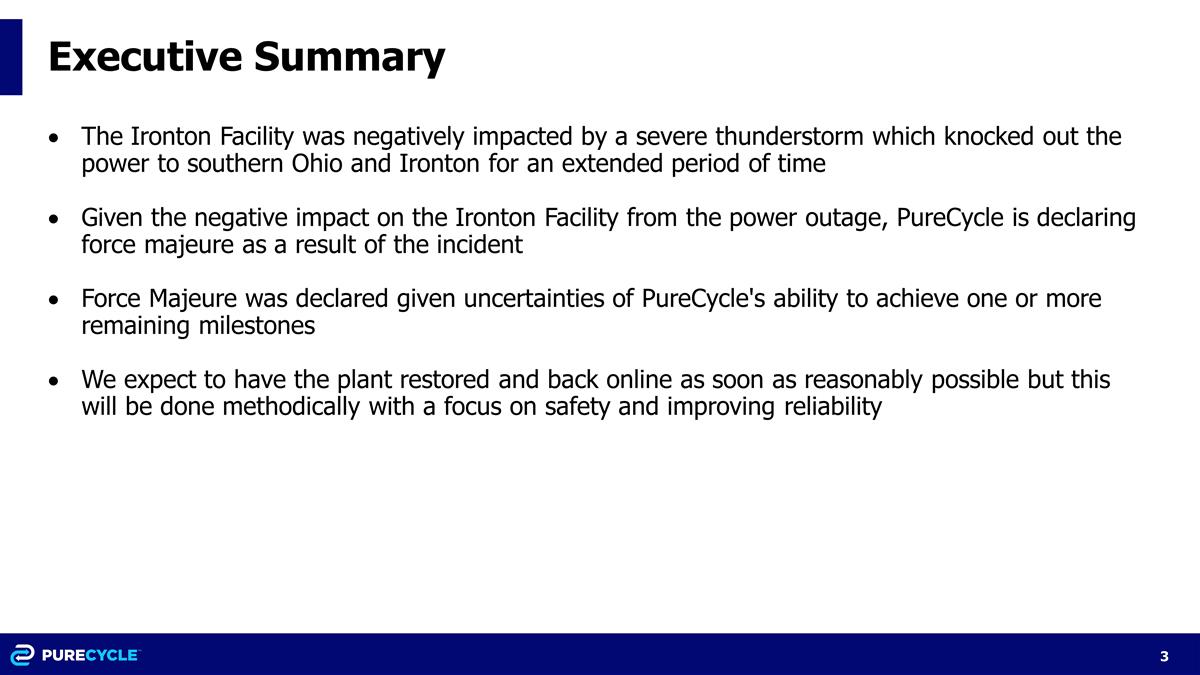 Executive Summary

• The Ironton Facility was negatively impacted by a severe thunderstorm which knocked out the power to southern Ohio and Ironton for an extended period of time

• Given the negative impact on the Ironton Facility from the power outage, PureCycle is declaring force majeure as a result of the incident

• Force Majeure was declared given uncertainties of PureCycle's ability to achieve one or more remaining milestones

• We expect to have the plant restored and back online as soon as reasonably possible but this will be done methodically with a focus on safety and improving reliability

PURECYCLE

3